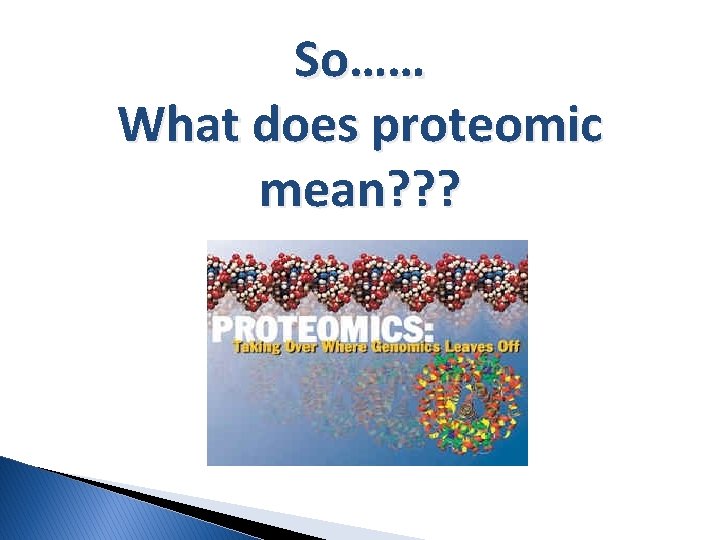 So……
What does proteomic mean???

PROTEOMICS:
Taking Over Where Genomics Leaves Off